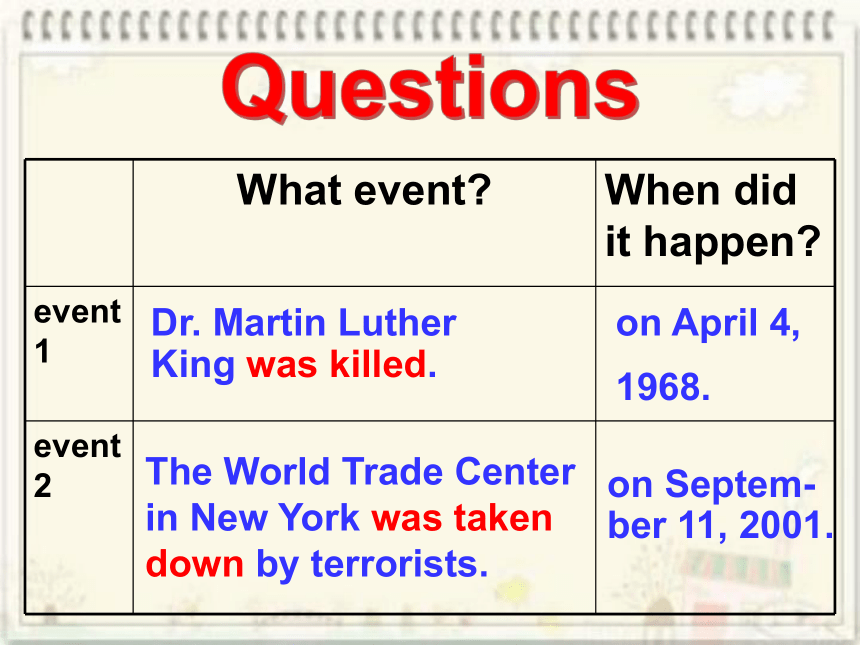 Questions

| | What event? | When did it happen? |
|---|---|---|
| event 1 | Dr. Martin Luther King was killed. | on April 4, 1968. |
| event 2 | The World Trade Center in New York was taken down by terrorists. | on September 11, 2001. |